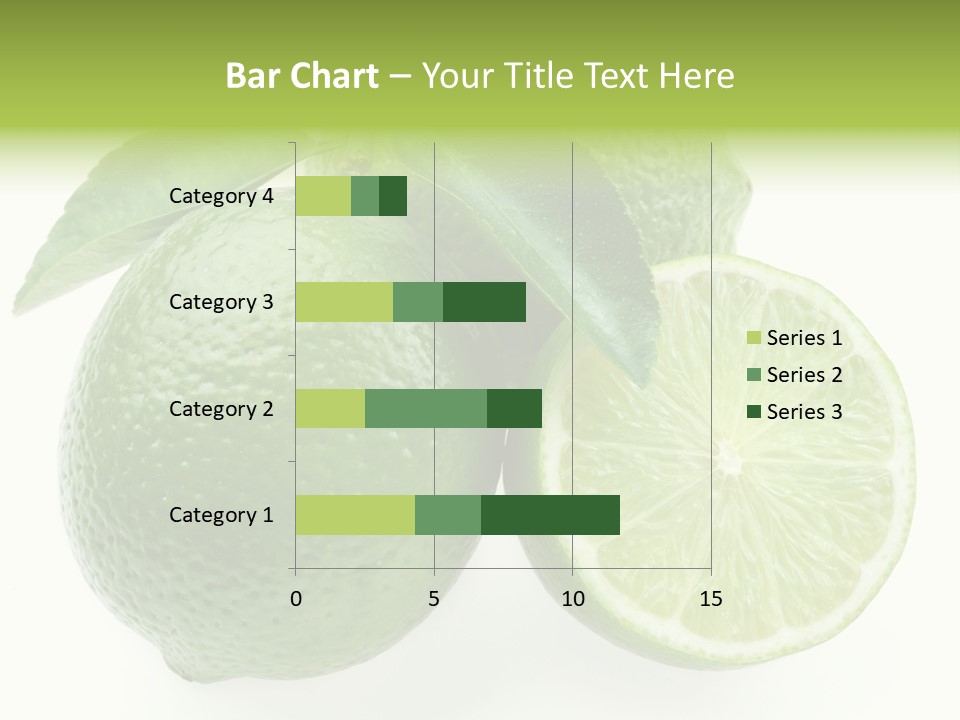 Bar Chart – Your Title Text Here

Category 4
Category 3
Category 2
Category 1

0
5
10
15

Series 1
Series 2
Series 3